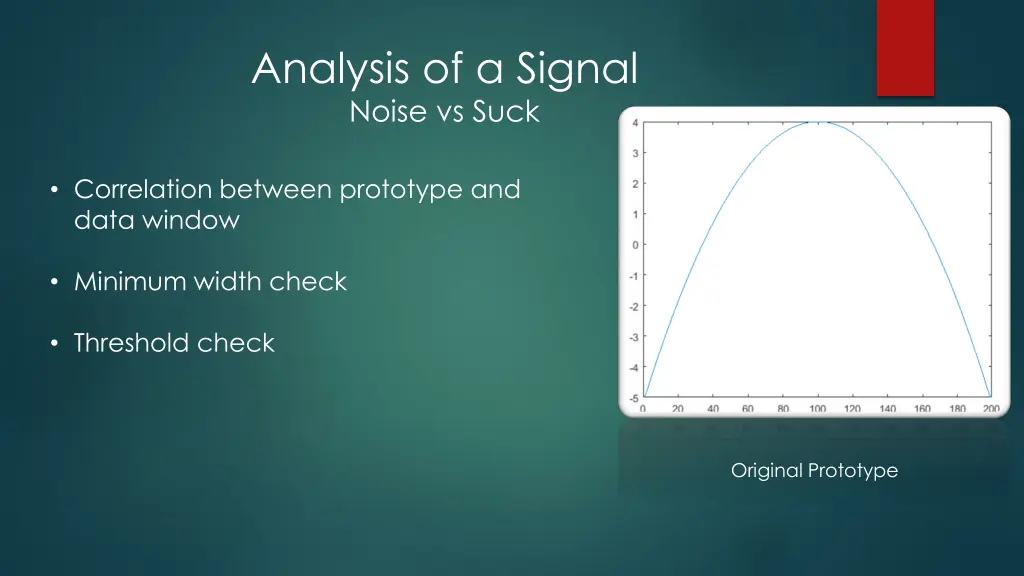 Analysis of a Signal
Noise vs Suck

• Correlation between prototype and data window

• Minimum width check

• Threshold check

4
3
2
1
0
-1
-2
-3
-4
-5
0 20 40 60 80 100 120 140 160 180 200

Original Prototype